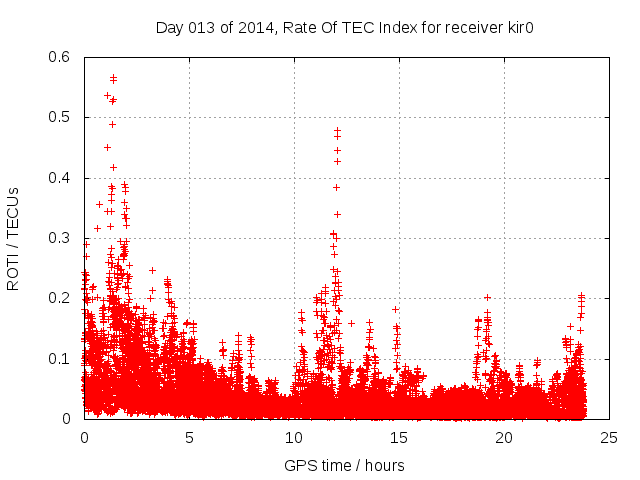 Day 013 of 2014, Rate Of TEC Index for receiver kir0

ROTI / TECUs

0.6
0.5
0.4
0.3
0.2
0.1
0

0
5
10
15
20
25

GPS time / hours